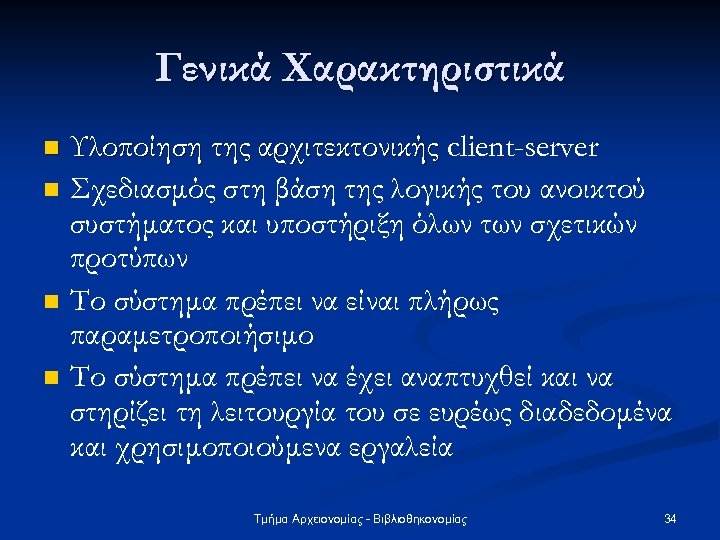 Γενικά Χαρακτηριστικά

Υλοποίηση της αρχιτεκτονικής client-server

Σχεδιασμός στη βάση της λογικής του ανοικτού συστήματος και υποστήριξη όλων των σχετικών προτύπων

Το σύστημα πρέπει να είναι πλήρως παραμετροποιήσιμο

Το σύστημα πρέπει να έχει αναπτυχθεί και να στηρίζει τη λειτουργία του σε ευρέως διαδεδομένα και χρησιμοποιούμενα εργαλεία

Τμήμα Αρχειονομίας - Βιβλιοθηκονομίας

34